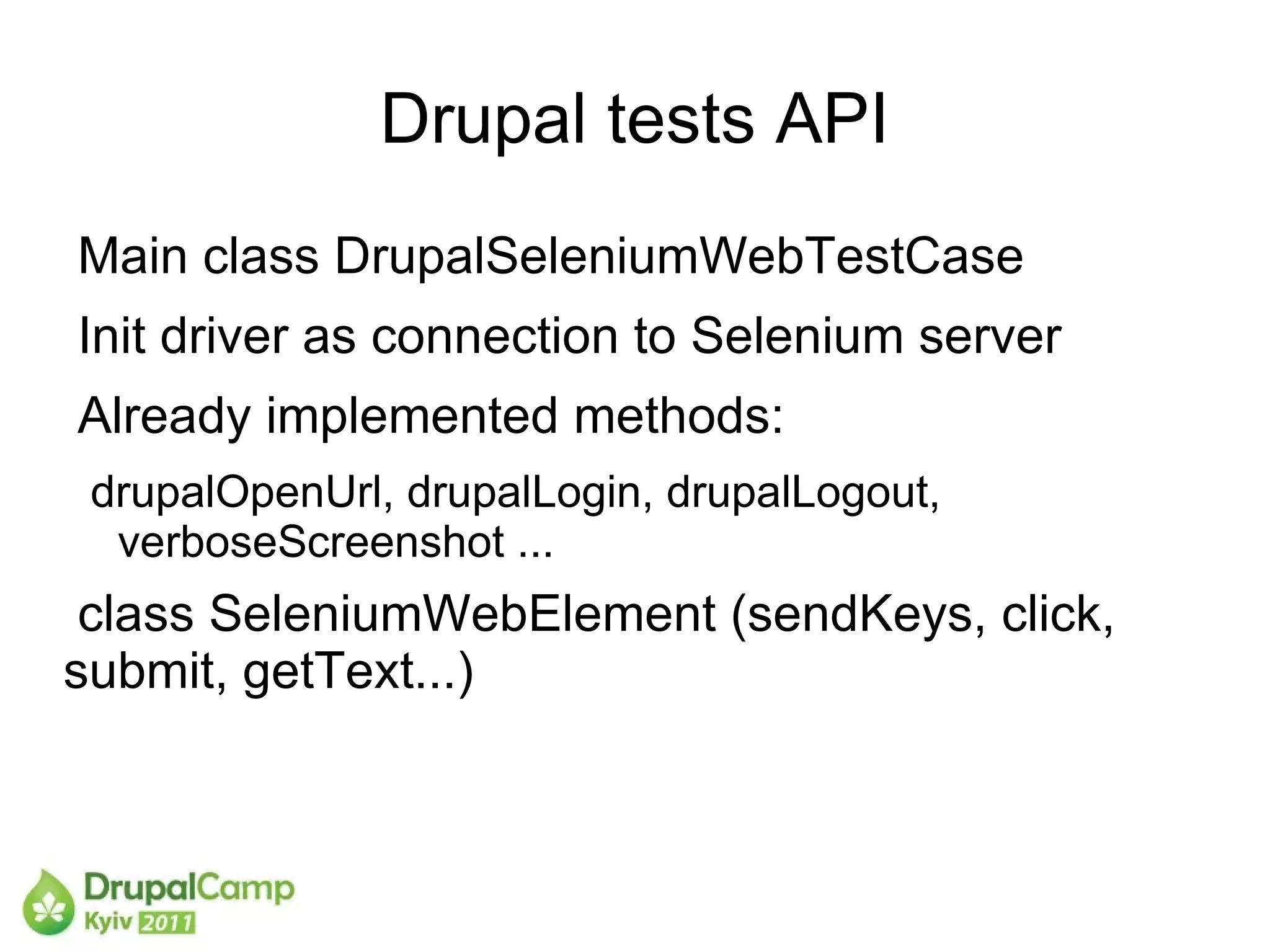 Drupal tests API

Main class DrupalSeleniumWebTestCase

Init driver as connection to Selenium server

Already implemented methods:

drupalOpenUrl, drupalLogin, drupalLogout, verboseScreenshot ...

class SeleniumWebElement (sendKeys, click, submit, getText...)

DrupalCamp
Kyiv 2011